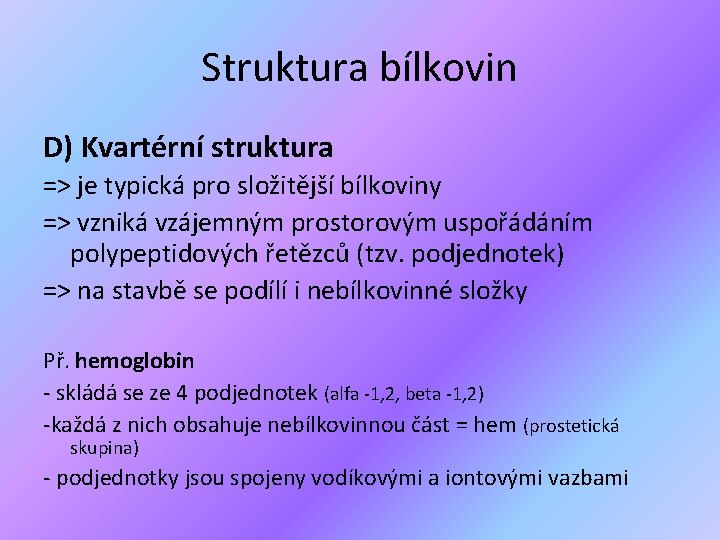 Struktura bílkovin

D) Kvartérní struktura

=> je typická pro složitější bílkoviny

=> vzniká vzájemným prostorovým uspořádáním polypeptidových řetězců (tzv. podjednotek)

=> na stavbě se podílí i nebílkovinné složky

Př. hemoglobin

- skládá se ze 4 podjednotek (alfa -1,2, beta -1,2)

-každá z nich obsahuje nebílkovinnou část = hem (prostetická skupina)

- podjednotky jsou spojeny vodíkovými a iontovými vazbami